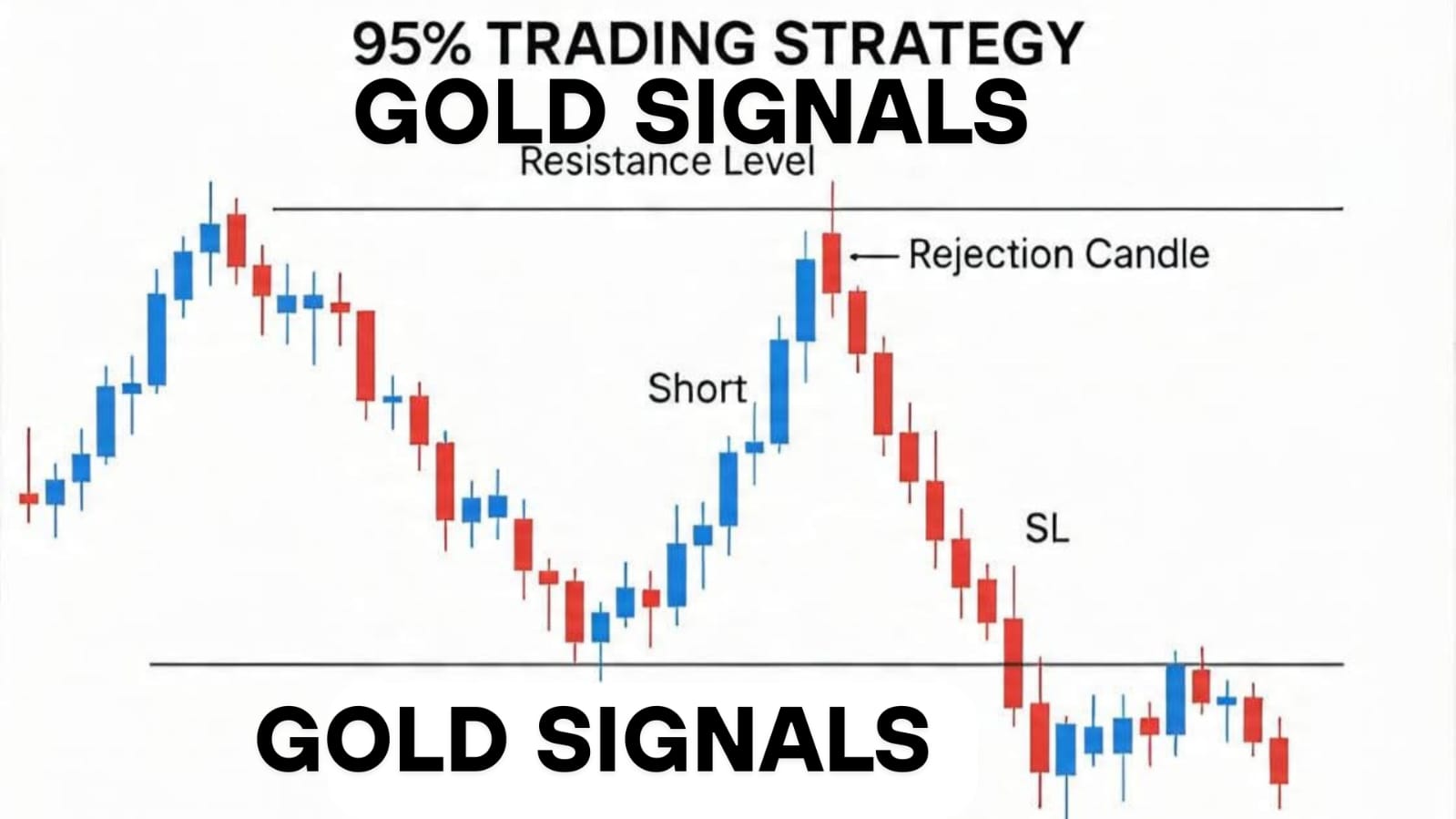 95% TRADING STRATEGY
GOLD SIGNALS
Resistance Level
Rejection Candle
Short
SL
GOLD SIGNALS